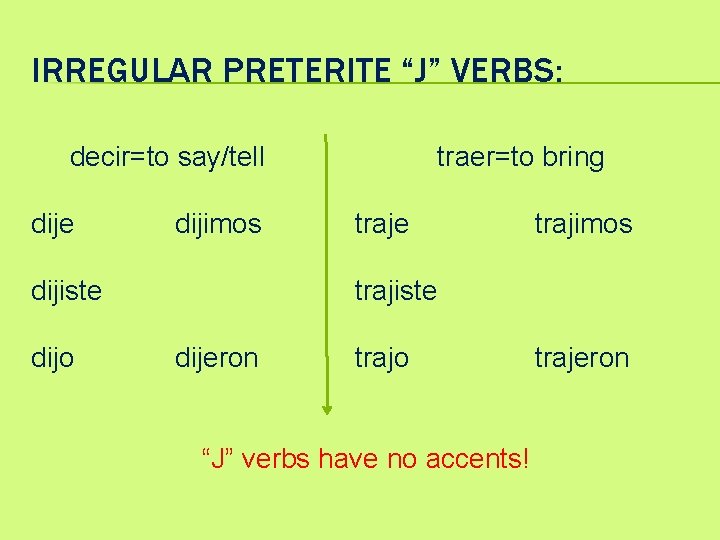 IRREGULAR PRETERITE “J” VERBS:

decir=to say/tell

dije dijimos

dijiste

dijo dijeron

traer=to bring

traje trajimos

trajiste

trajo trajeron

“J” verbs have no accents!